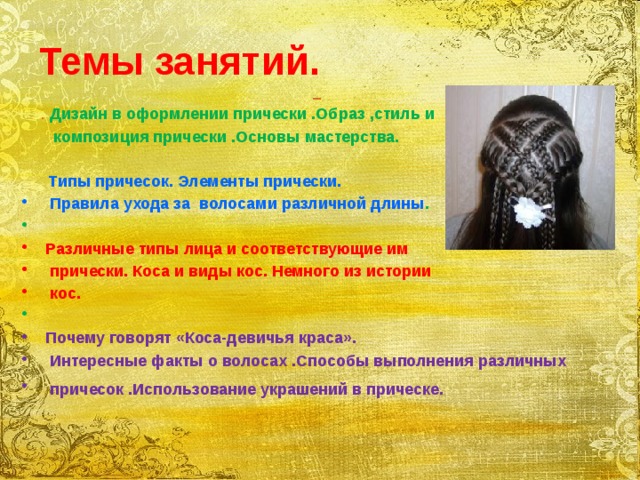 Темы занятий.

Дизайн в оформлении прически .Образ ,стиль и композиция прически .Основы мастерства.

Типы причесок. Элементы прически.
• Правила ухода за волосами различной длины.
•
• Различные типы лица и соответствующие им
• прически. Коса и виды кос. Немного из истории
• кос.
•
• Почему говорят «Коса-девичья краса».
• Интересные факты о волосах .Способы выполнения различных
• причесок .Использование украшений в прическе.